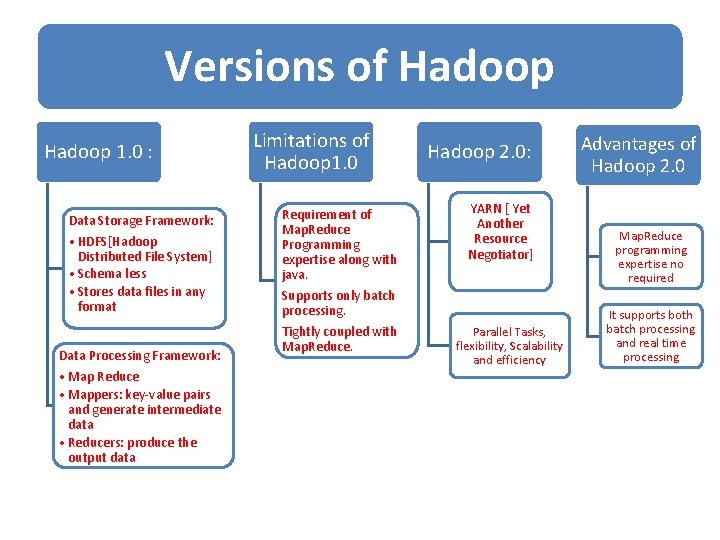 Versions of Hadoop

Hadoop 1.0 :

Data Storage Framework:
• HDFS[Hadoop Distributed File System]
• Schema less
• Stores data files in any format

Data Processing Framework:
• Map Reduce
• Mappers: key-value pairs and generate intermediate data
• Reducers: produce the output data

Limitations of Hadoop1.0

Requirement of MapReduce Programming expertise along with java.

Supports only batch processing.

Tightly coupled with MapReduce.

Hadoop 2.0:

YARN [ Yet Another Resource Negotiator]

Parallel Tasks, flexibility, Scalability and efficiency

Advantages of Hadoop 2.0

MapReduce programming expertise no required

It supports both batch processing and real time processing